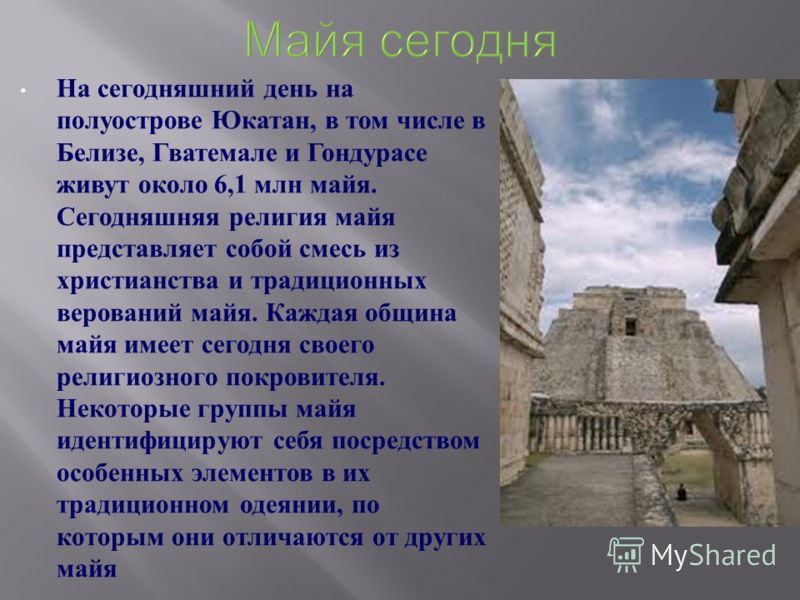 Майя сегодня

• На сегодняшний день на полуострове Юкатан, в том числе в Белизе, Гватемале и Гондурасе живут около 6,1 млн майя. Сегодняшняя религия майя представляет собой смесь из христианства и традиционных верований майя. Каждая община майя имеет сегодня своего религиозного покровителя. Некоторые группы майя идентифицируют себя посредством особенных элементов в их традиционном одеянии, по которым они отличаются от других майя

MyShared